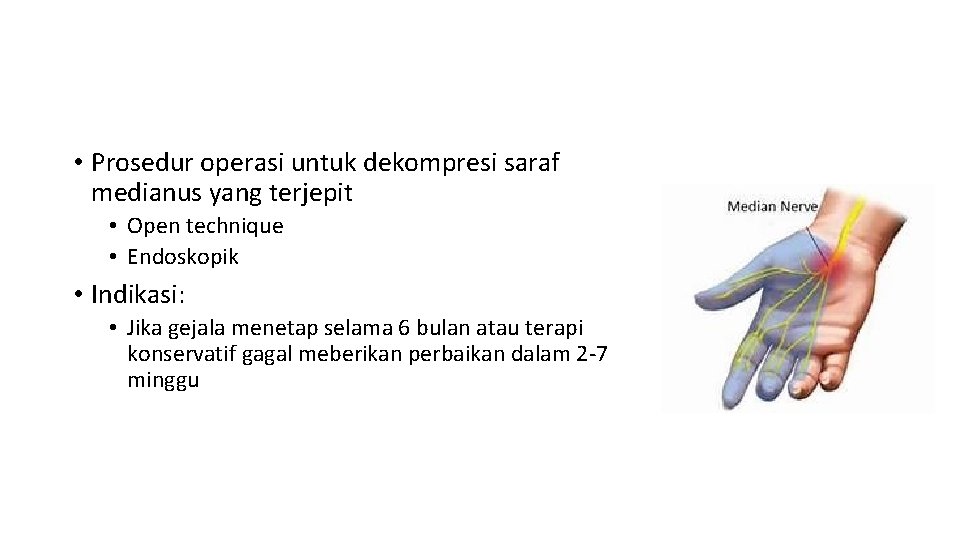 • Prosedur operasi untuk dekompresi saraf medianus yang terjepit
• Open technique
• Endoskopik
• Indikasi:
• Jika gejala menetap selama 6 bulan atau terapi konservatif gagal meberikan perbaikan dalam 2-7 minggu

Median Nerve